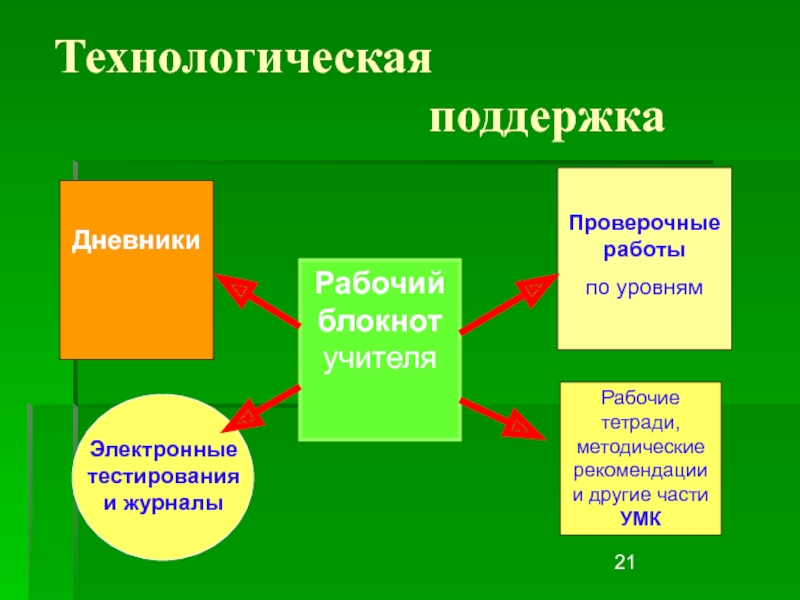 Технологическая поддержка

Дневники

Рабочий блокнот учителя

Проверочные работы

по уровням

Электронные тестирования и журналы

Рабочие тетради, методические рекомендации и другие части УМК

21